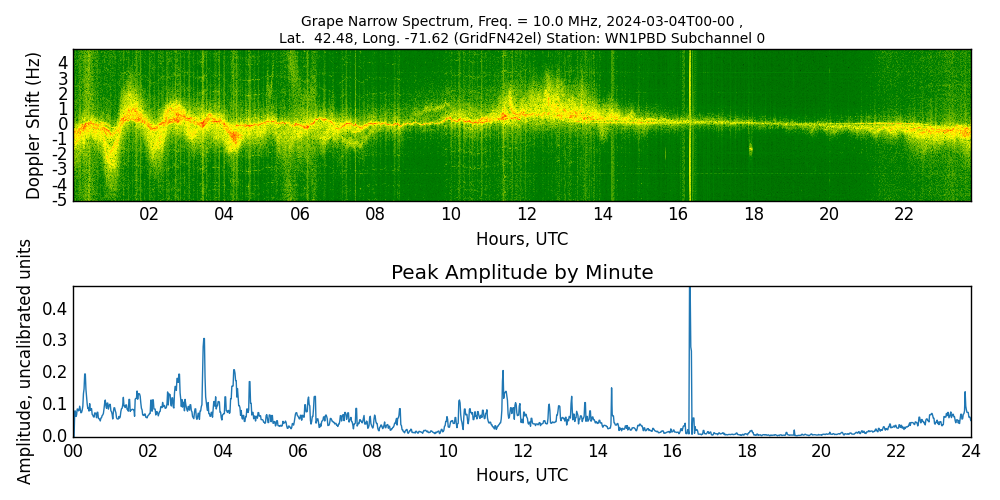 Grape Narrow Spectrum, Freq. = 10.0 MHz, 2024-03-04T00-00 ,
Lat. 42.48, Long. -71.62 (GridFN42el) Station: WN1PBD Subchannel 0

Doppler Shift (Hz)
4
3
2
1
0
-1
-2
-3
-4
-5
02 04 06 08 10 12 14 16 18 20 22
Hours, UTC

Peak Amplitude by Minute
Amplitude, uncalibrated units
0.4
0.3
0.2
0.1
0.0
00 02 04 06 08 10 12 14 16 18 20 22 24
Hours, UTC